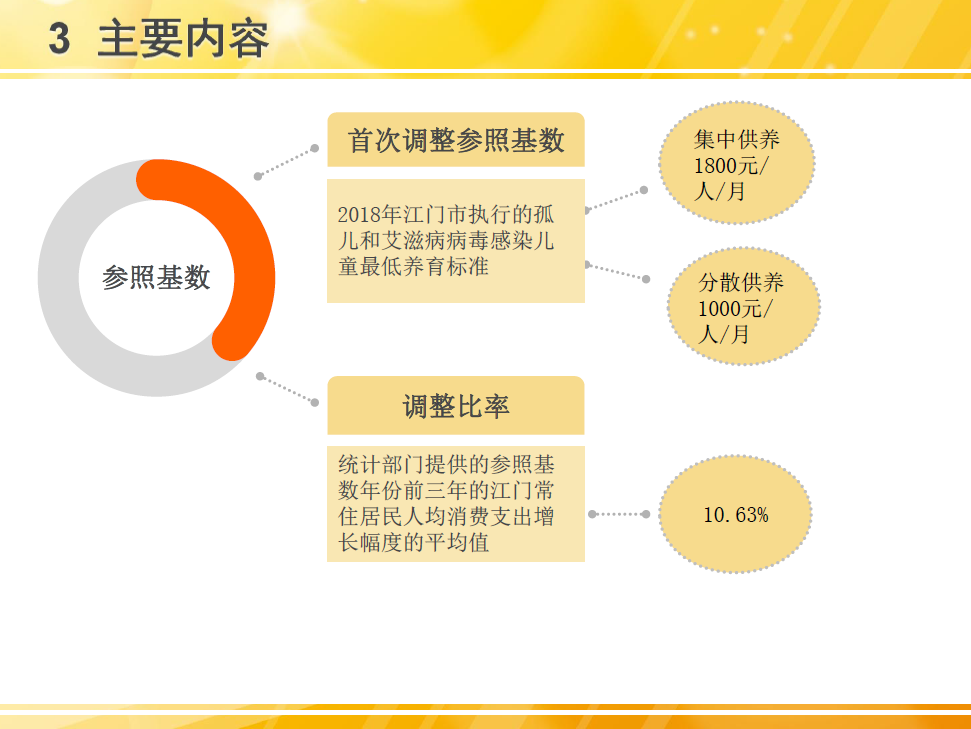 3 主要内容

参照基数

首次调整参照基数

2018年江门市执行的孤儿和艾滋病病毒感染儿童最低养育标准

集中供养 1800元/人/月

分散供养 1000元/人/月

调整比率

统计部门提供的参照基数年份前三年的江门常住居民人均消费支出增长幅度的平均值

10.63%